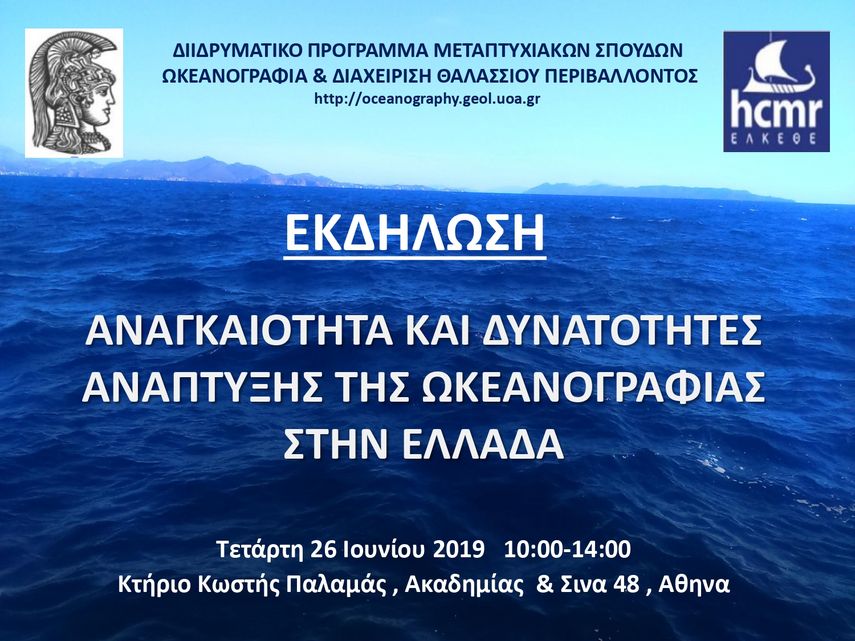 ΔΙΙΔΡΥΜΑΤΙΚΟ ΠΡΟΓΡΑΜΜΑ ΜΕΤΑΠΤΥΧΙΑΚΩΝ ΣΠΟΥΔΩΝ
ΩΚΕΑΝΟΓΡΑΦΙΑ & ΔΙΑΧΕΙΡΙΣΗ ΘΑΛΑΣΣΙΟΥ ΠΕΡΙΒΑΛΛΟΝΤΟΣ
http://oceanography.geol.uoa.gr

hcmr
ΕΛΚΕΘΕ

ΕΚΔΗΛΩΣΗ

ΑΝΑΓΚΑΙΟΤΗΤΑ ΚΑΙ ΔΥΝΑΤΟΤΗΤΕΣ ΑΝΑΠΤΥΞΗΣ ΤΗΣ ΩΚΕΑΝΟΓΡΑΦΙΑΣ ΣΤΗΝ ΕΛΛΑΔΑ

Τετάρτη 26 Ιουνίου 2019 10:00-14:00
Κτήριο Κωστής Παλαμάς , Ακαδημίας & Σινα 48 , Αθηνα